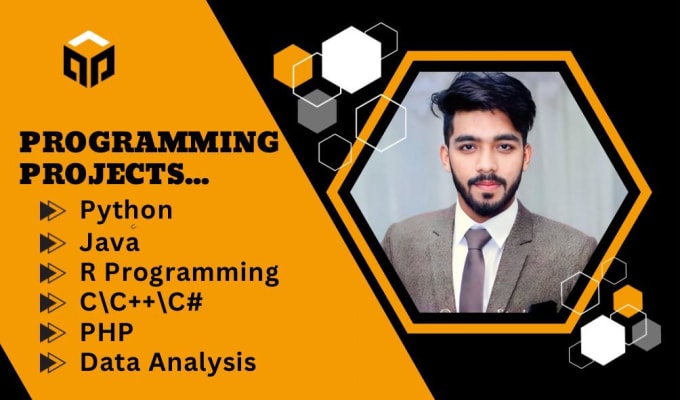 PROGRAMMING PROJECTS...

Python
Java
R Programming
C\C++\C#
PHP
Data Analysis